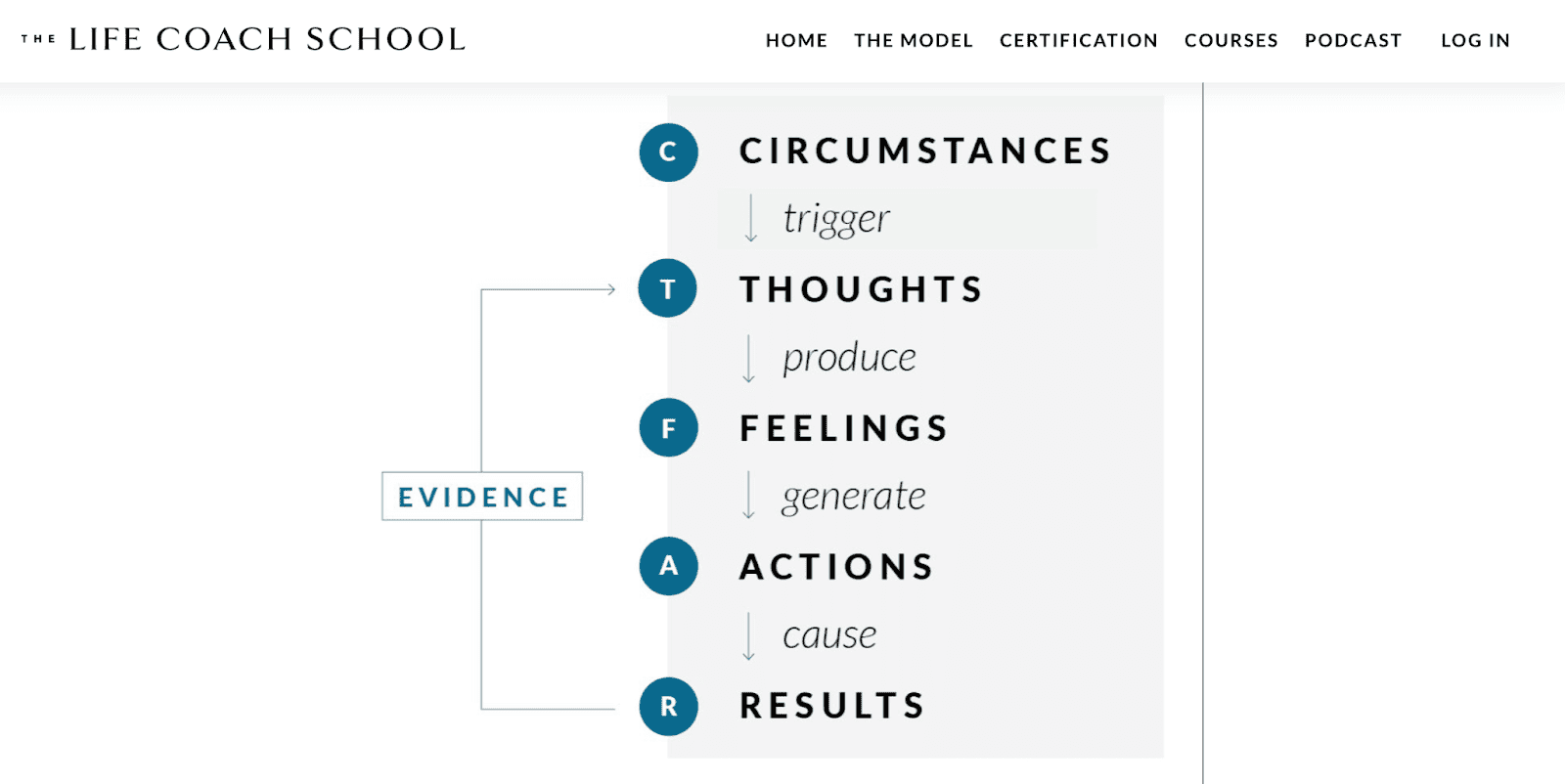 THE LIFE COACH SCHOOL

HOME THE MODEL CERTIFICATION COURSES PODCAST LOG IN

C CIRCUMSTANCES

trigger

T THOUGHTS

produce

F FEELINGS

generate

A ACTIONS

cause

R RESULTS

EVIDENCE